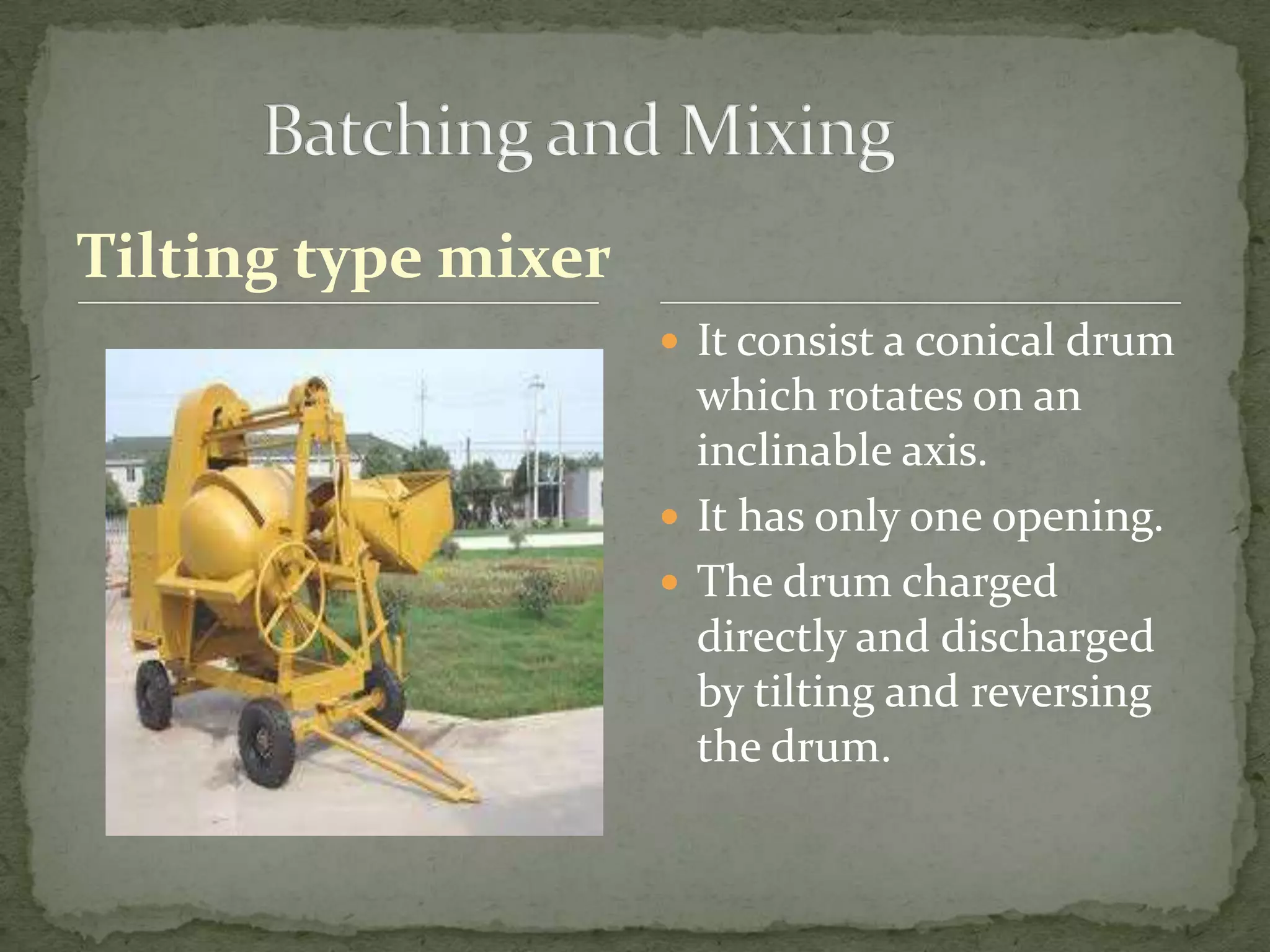 Batching and Mixing

Tilting type mixer

- It consist a conical drum which rotates on an inclinable axis.
- It has only one opening.
- The drum charged directly and discharged by tilting and reversing the drum.